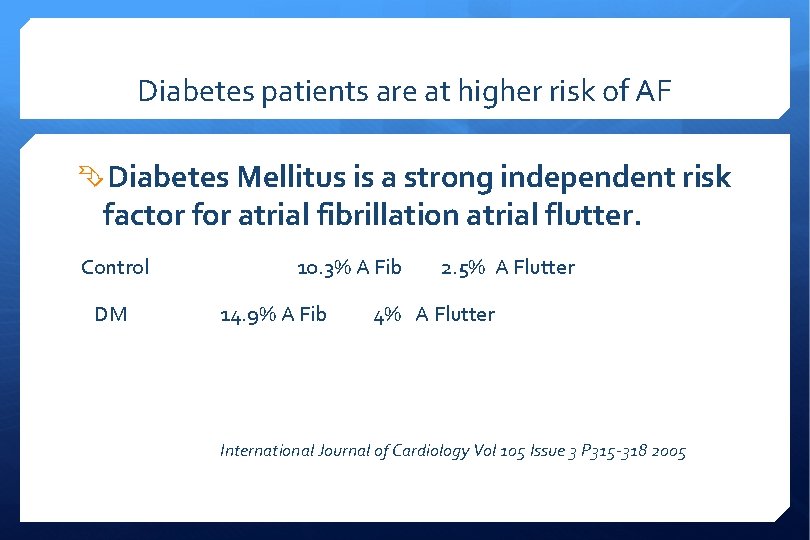 Diabetes patients are at higher risk of AF

Diabetes Mellitus is a strong independent risk factor for atrial fibrillation atrial flutter.

Control 10.3% A Fib 2.5% A Flutter

DM 14.9% A Fib 4% A Flutter

International Journal of Cardiology Vol 105 Issue 3 P315-318 2005